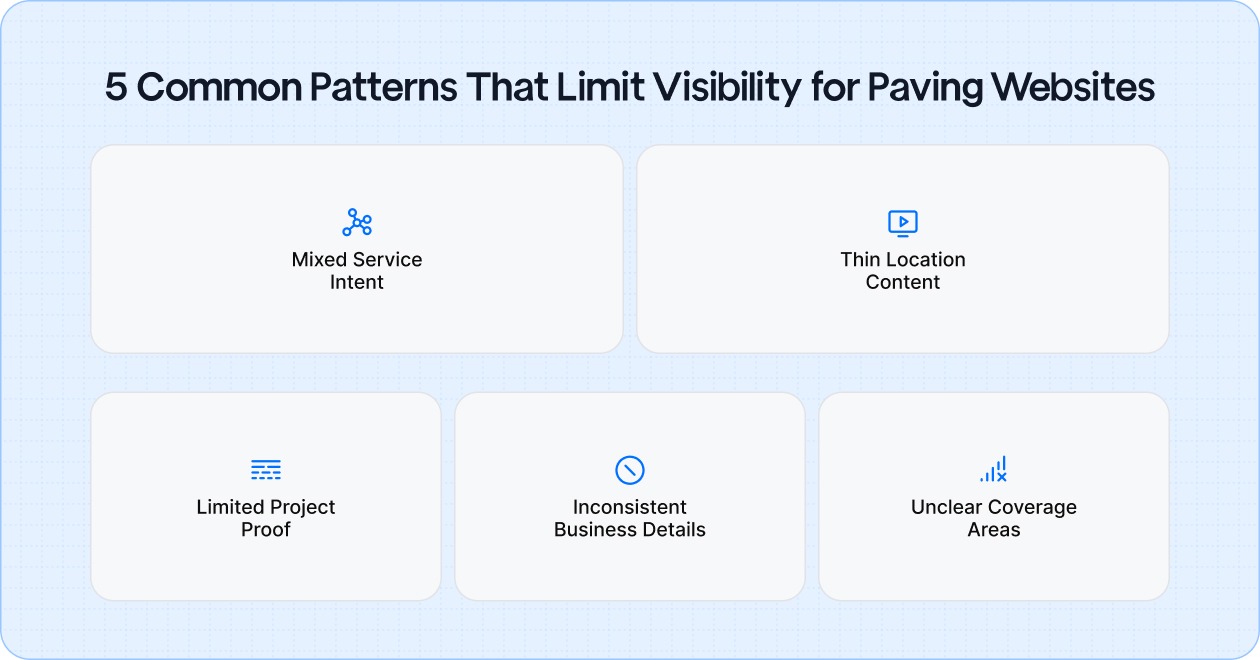 5 Common Patterns That Limit Visibility for Paving Websites

Mixed Service Intent

Thin Location Content

Limited Project Proof

Inconsistent Business Details

Unclear Coverage Areas